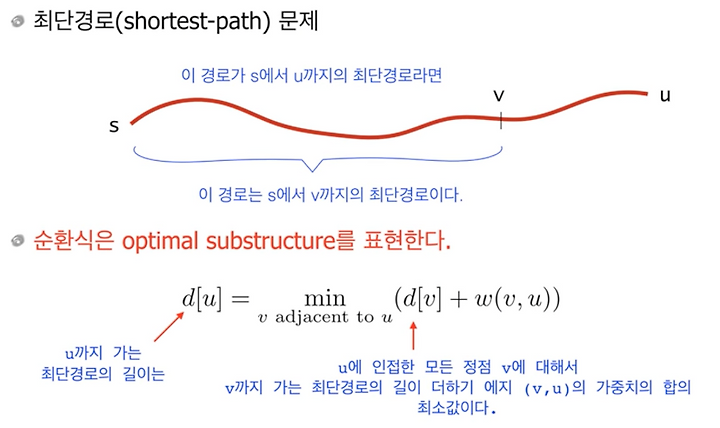 최단경로(shortest-path) 문제

이 경로가 s에서 u까지의 최단경로라면

s

v

u

이 경로는 s에서 v까지의 최단경로이다.

순환식은 optimal substructure를 표현한다.

$d[u] = \min_{v \text{ adjacent to } u} (d[v] + w(v, u))$

u까지 가는 최단경로의 길이는

u에 인접한 모든 정점 v에 대해서 v까지 가는 최단경로의 길이 더하기 에지 (v,u)의 가중치의 합의 최소값이다.